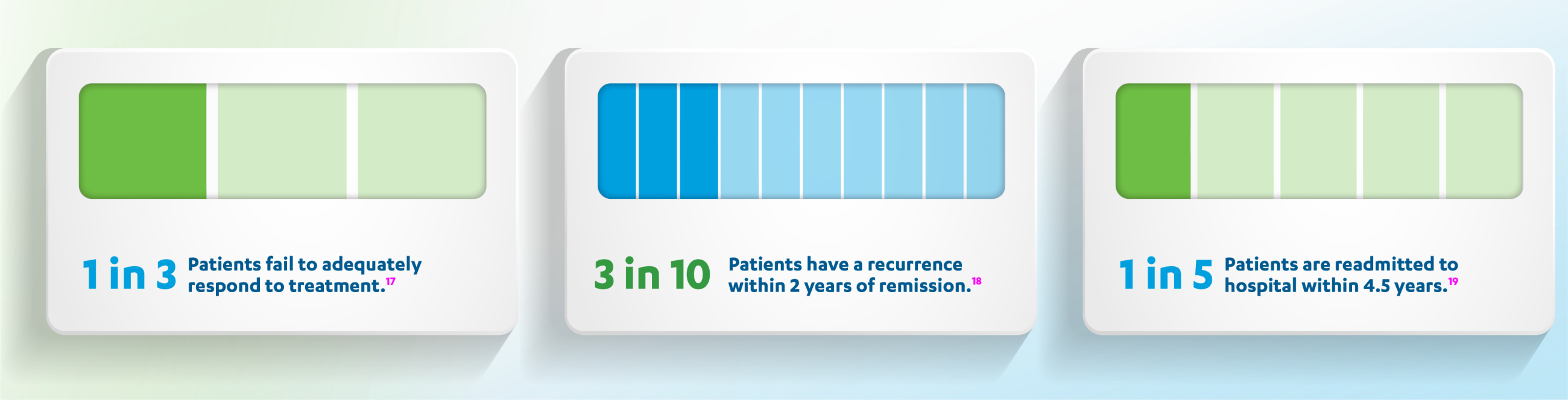 1 in 3 Patients fail to adequately respond to treatment.$^{17}$

3 in 10 Patients have a recurrence within 2 years of remission.$^{18}$

1 in 5 Patients are readmitted to hospital within 4.5 years.$^{19}$